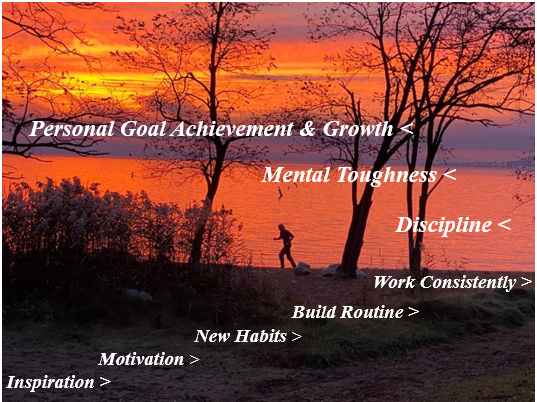 Personal Goal Achievement & Growth <

Mental Toughness <

Discipline <

Work Consistently >

Build Routine >

New Habits >

Motivation >

Inspiration >